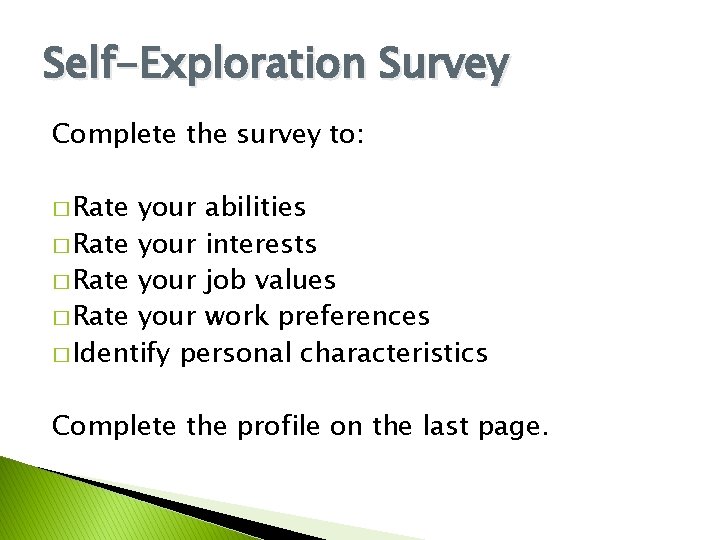 Self-Exploration Survey

Complete the survey to:

□ Rate your abilities
□ Rate your interests
□ Rate your job values
□ Rate your work preferences
□ Identify personal characteristics

Complete the profile on the last page.